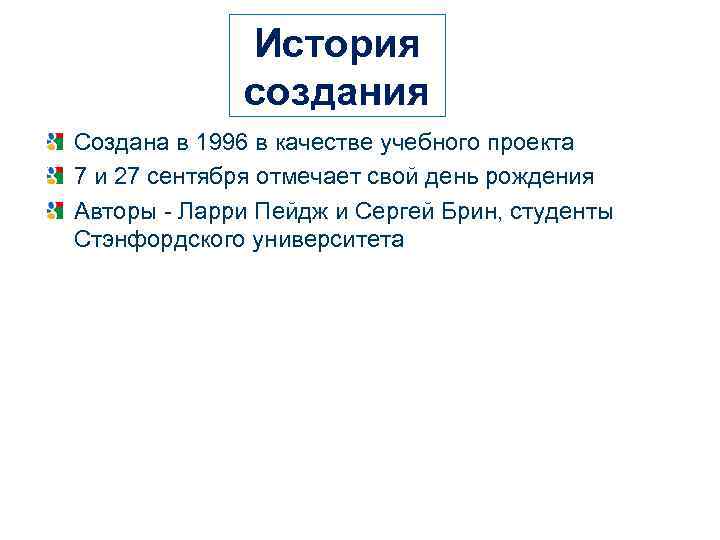 История создания

Создана в 1996 в качестве учебного проекта

7 и 27 сентября отмечает свой день рождения

Авторы - Ларри Пейдж и Сергей Брин, студенты Стэнфордского университета